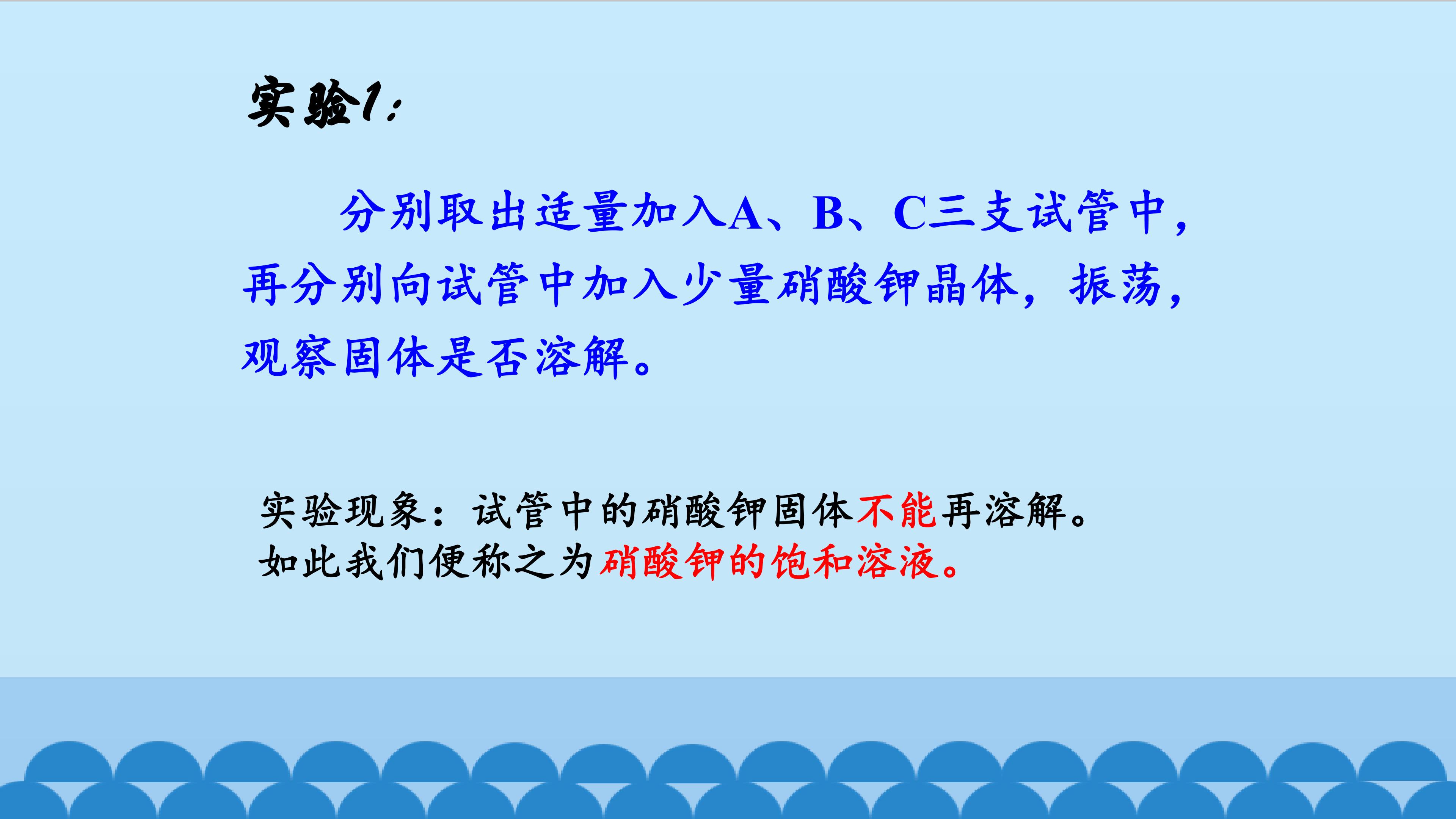 实验1：

分别取出适量加入A、B、C三支试管中，再分别向试管中加入少量硝酸钾晶体，振荡，观察固体是否溶解。

实验现象：试管中的硝酸钾固体不能再溶解。
如此我们便称之为硝酸钾的饱和溶液。